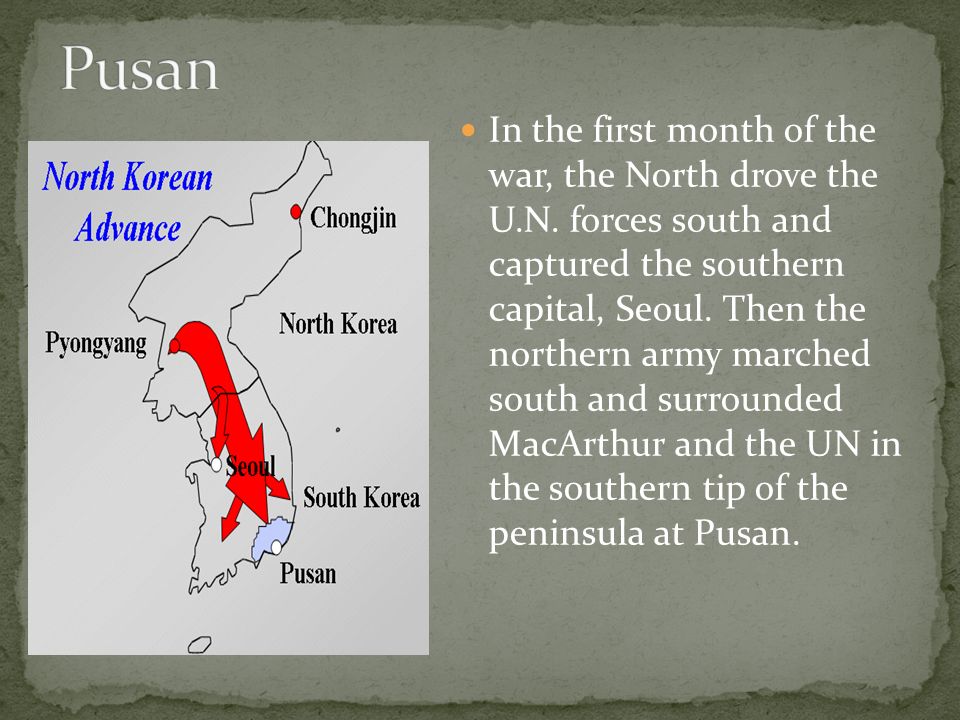 Pusan

North Korean Advance

Chongjin

North Korea

Pyongyang

Seoul

South Korea

Pusan

In the first month of the war, the North drove the U.N. forces south and captured the southern capital, Seoul. Then the northern army marched south and surrounded MacArthur and the UN in the southern tip of the peninsula at Pusan.